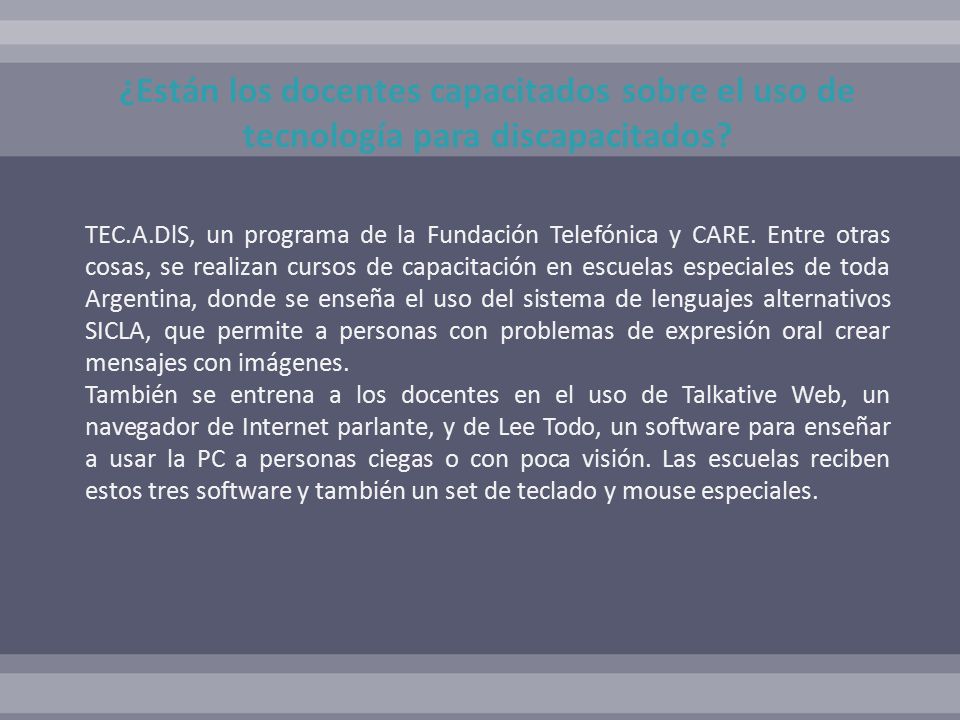 ¿Están los docentes capacitados sobre el uso de tecnología para discapacitados?

TEC.A.DIS, un programa de la Fundación Telefónica y CARE. Entre otras cosas, se realizan cursos de capacitación en escuelas especiales de toda Argentina, donde se enseña el uso del sistema de lenguajes alternativos SICLA, que permite a personas con problemas de expresión oral crear mensajes con imágenes.
También se entrena a los docentes en el uso de Talkative Web, un navegador de Internet parlante, y de Lee Todo, un software para enseñar a usar la PC a personas ciegas o con poca visión. Las escuelas reciben estos tres software y también un set de teclado y mouse especiales.